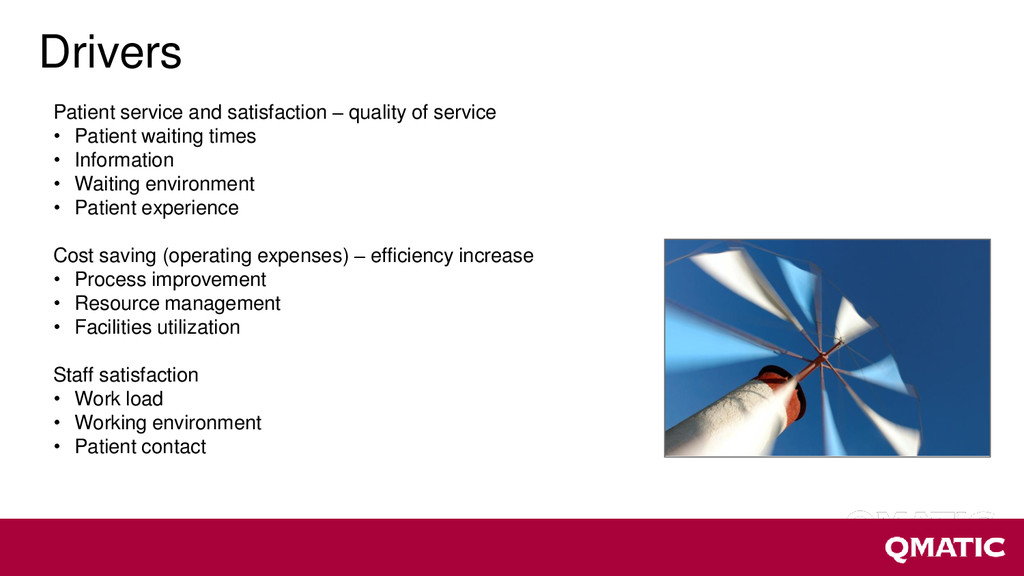 Drivers

Patient service and satisfaction – quality of service
• Patient waiting times
• Information
• Waiting environment
• Patient experience

Cost saving (operating expenses) – efficiency increase
• Process improvement
• Resource management
• Facilities utilization

Staff satisfaction
• Work load
• Working environment
• Patient contact

QMATIC